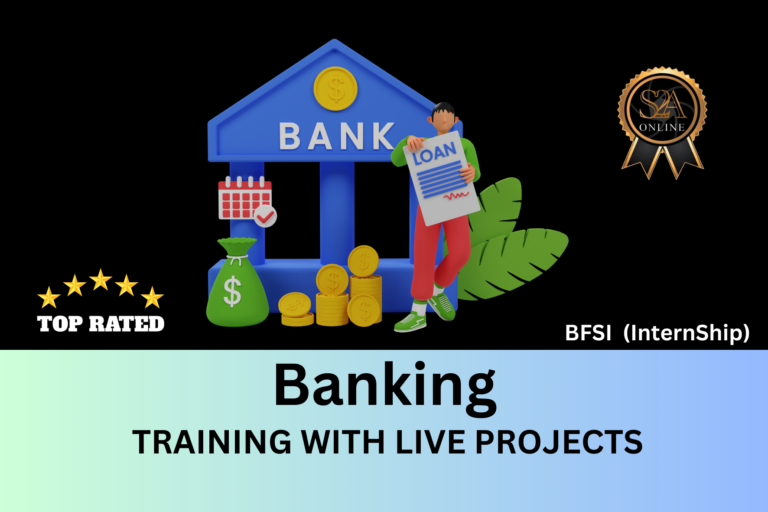 BANK

LOAN

S2A
ONLINE

TOP RATED

BFSI (InternShip)

Banking

TRAINING WITH LIVE PROJECTS